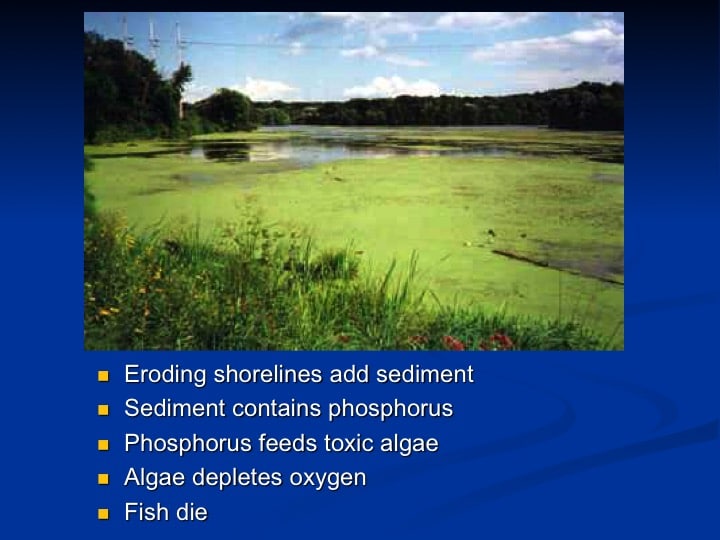 - Eroding shorelines add sediment
- Sediment contains phosphorus
- Phosphorus feeds toxic algae
- Algae depletes oxygen
- Fish die